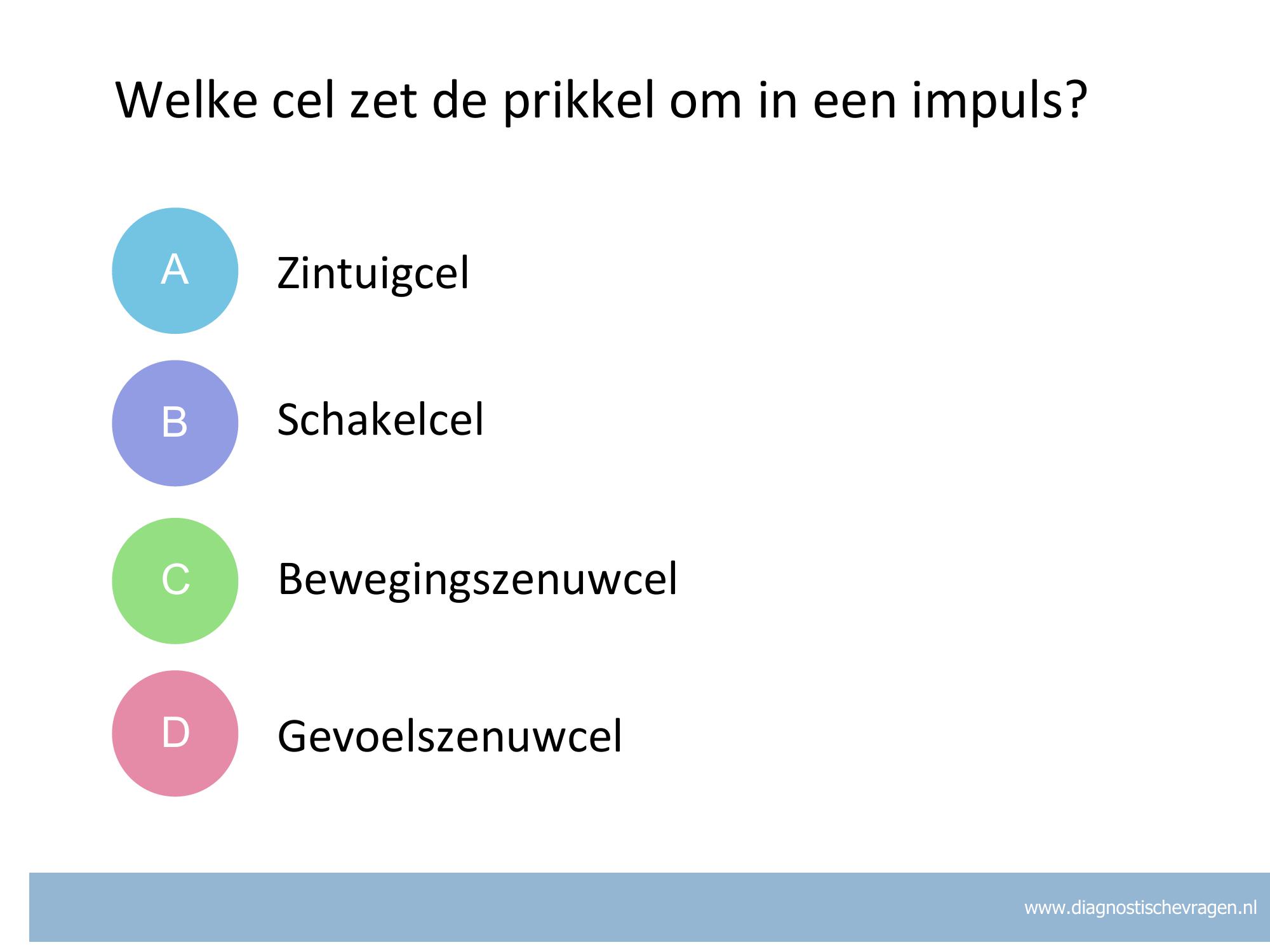 Welke cel zet de prikkel om in een impuls?

A Zintuigcel

B Schakelcel

C Bewegingszenuwcel

D Gevoelszenuwcel

www.diagnostischevragen.nl